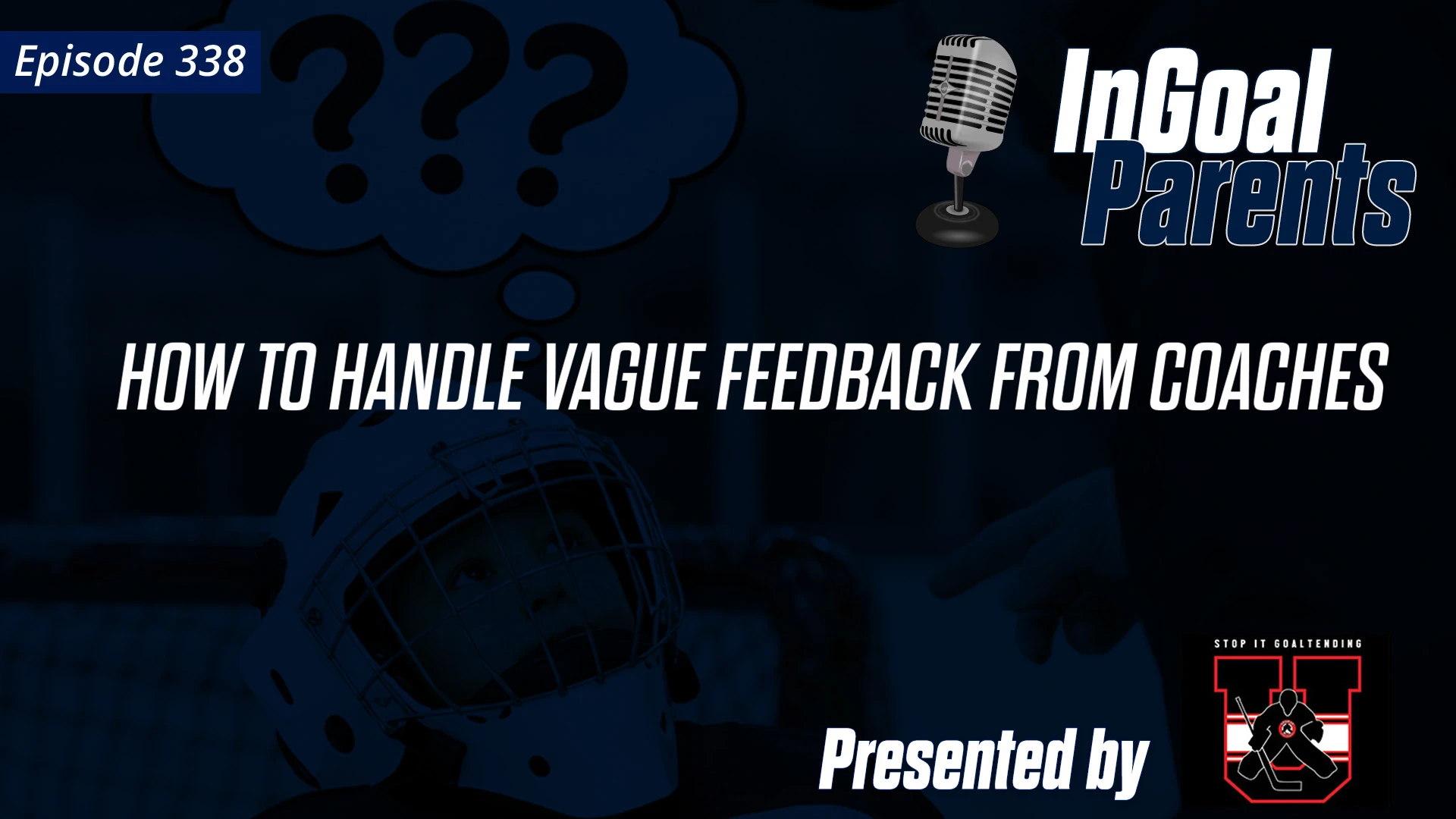 Episode 338

???

InGoal Parents

HOW TO HANDLE VAGUE FEEDBACK FROM COACHES

Presented by

STOP IT GOALTENDING

U